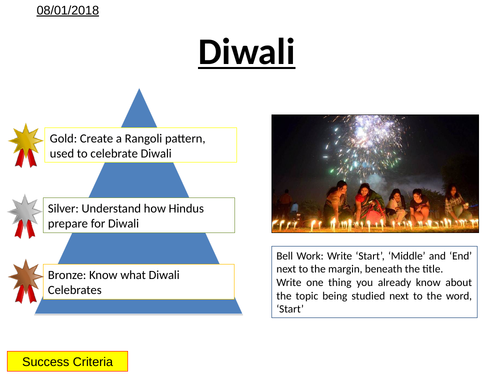 08/01/2018

Diwali

Gold: Create a Rangoli pattern, used to celebrate Diwali

Silver: Understand how Hindus prepare for Diwali

Bronze: Know what Diwali Celebrates

Bell Work: Write ‘Start’, ‘Middle’ and ‘End’ next to the margin, beneath the title.
Write one thing you already know about the topic being studied next to the word, ‘Start’

Success Criteria